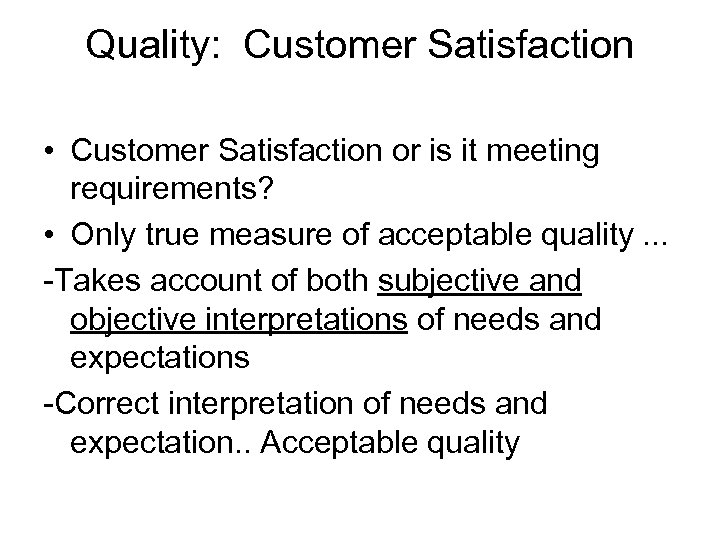 Quality: Customer Satisfaction

• Customer Satisfaction or is it meeting requirements?

• Only true measure of acceptable quality ...

-Takes account of both subjective and objective interpretations of needs and expectations

-Correct interpretation of needs and expectation.. Acceptable quality